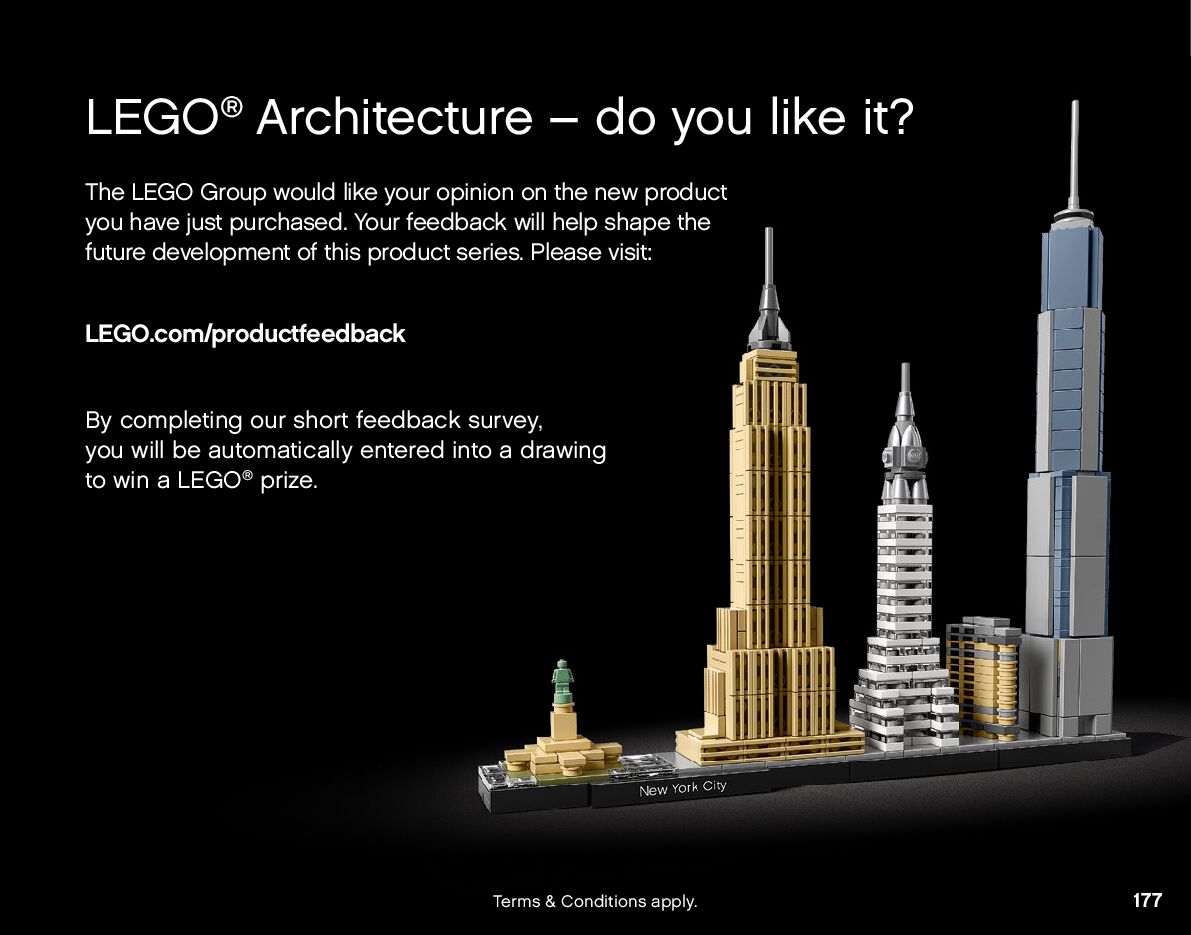 LEGO® Architecture – do you like it?

The LEGO Group would like your opinion on the new product you have just purchased. Your feedback will help shape the future development of this product series. Please visit:

LEGO.com/productfeedback

By completing our short feedback survey, you will be automatically entered into a drawing to win a LEGO® prize.

New York City

Terms & Conditions apply.

177